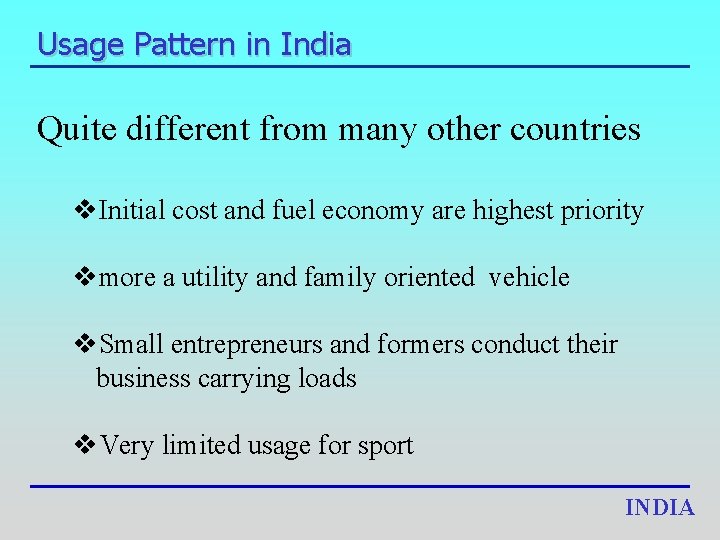 Usage Pattern in India

Quite different from many other countries

❖Initial cost and fuel economy are highest priority

❖more a utility and family oriented vehicle

❖Small entrepreneurs and formers conduct their business carrying loads

❖Very limited usage for sport

INDIA